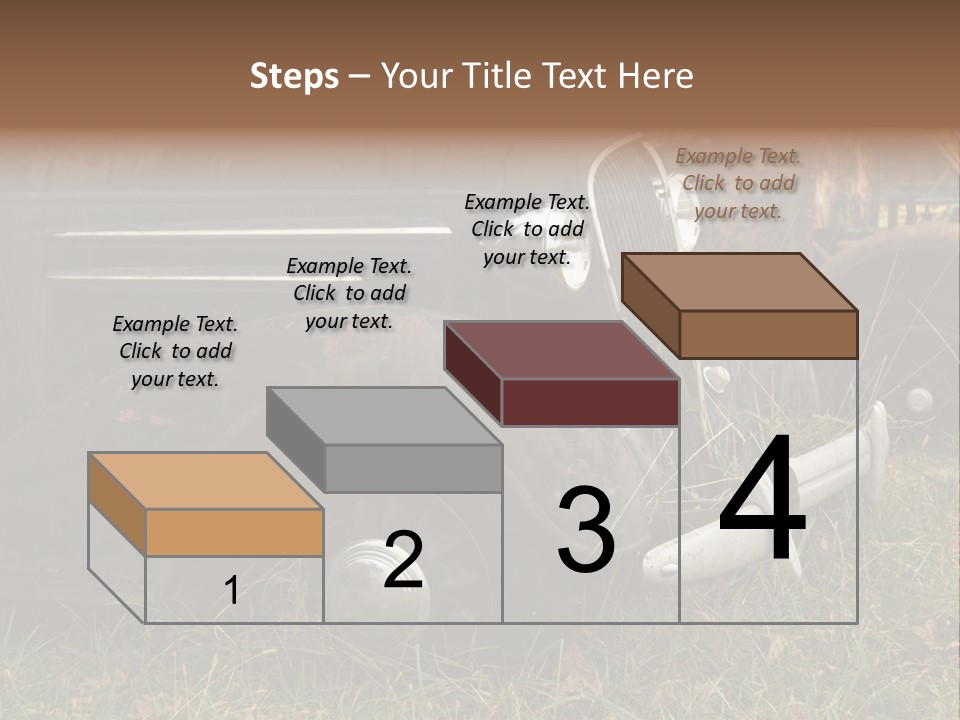 Steps – Your Title Text Here

Example Text. Click to add your text.

Example Text. Click to add your text.

Example Text. Click to add your text.

Example Text. Click to add your text.

1

2

3

4